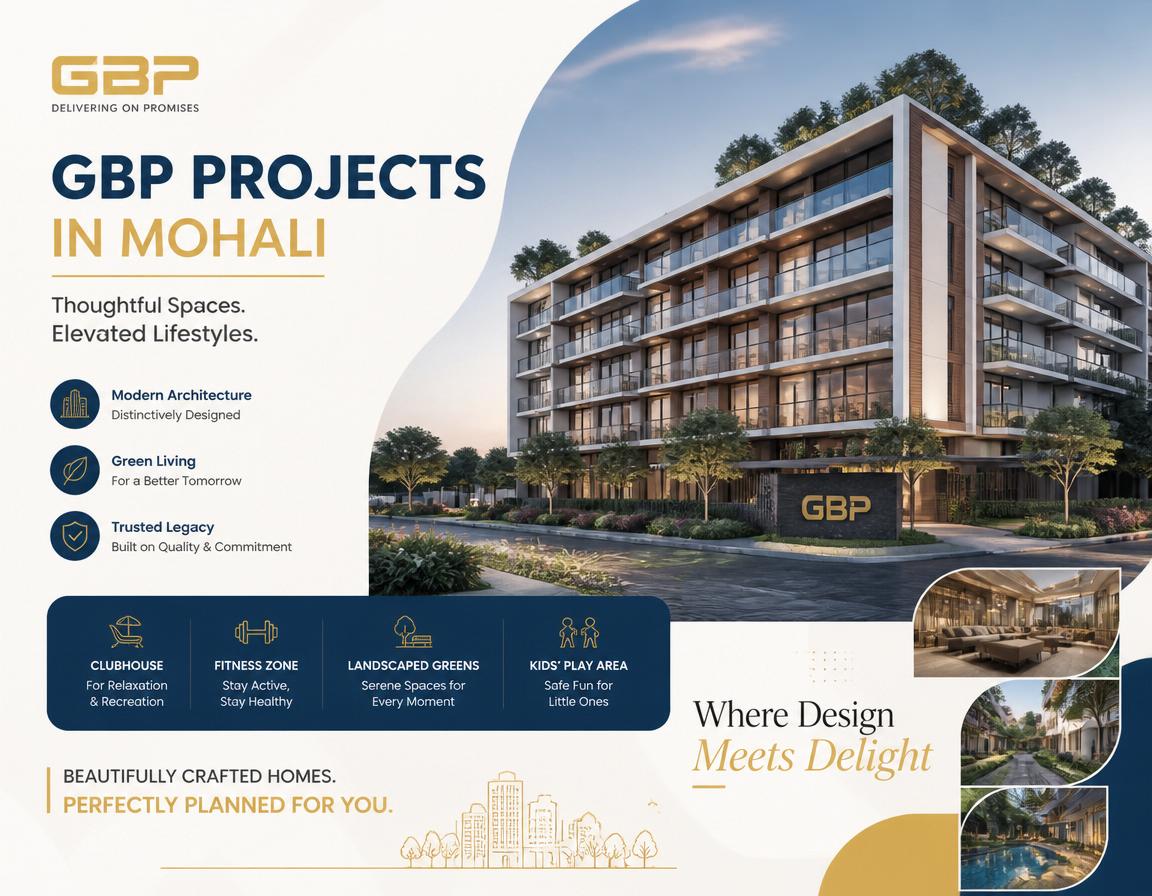 GBP
DELIVERING ON PROMISES

GBP PROJECTS
IN MOHALI

Thoughtful Spaces.
Elevated Lifestyles.

Modern Architecture
Distinctively Designed

Green Living
For a Better Tomorrow

Trusted Legacy
Built on Quality & Commitment

GBP

CLUBHOUSE
For Relaxation & Recreation

FITNESS ZONE
Stay Active, Stay Healthy

LANDSCAPED GREENS
Serene Spaces for Every Moment

KIDS' PLAY AREA
Safe Fun for Little Ones

Where Design
Meets Delight

BEAUTIFULLY CRAFTED HOMES.
PERFECTLY PLANNED FOR YOU.